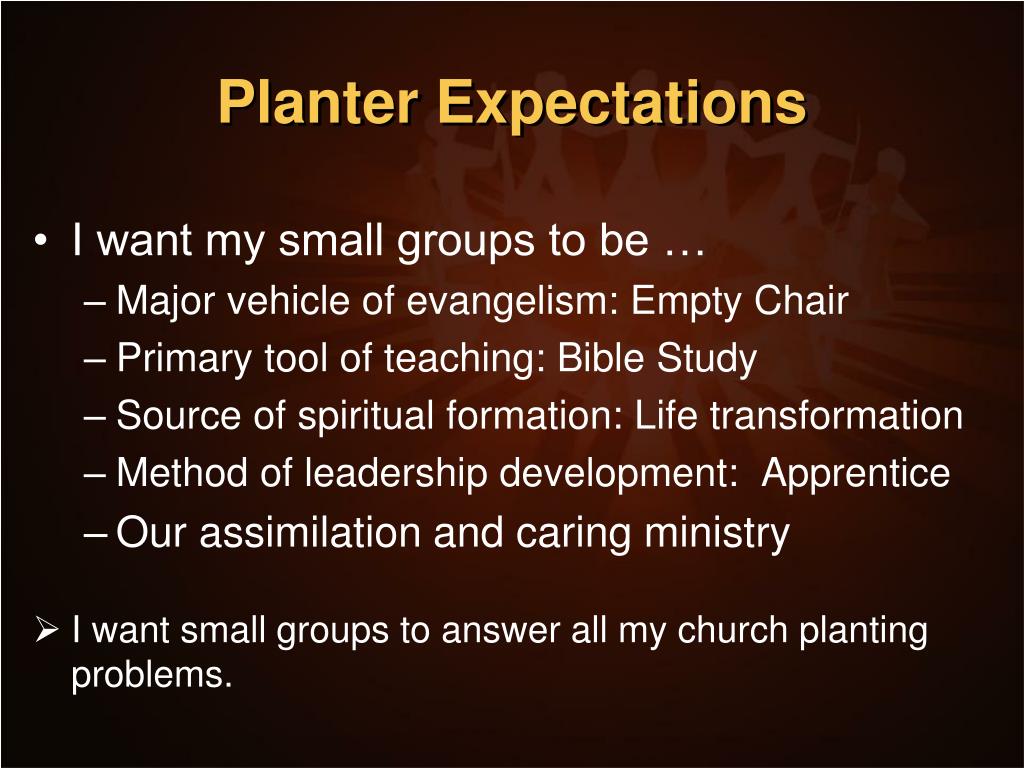 Planter Expectations

• I want my small groups to be …
– Major vehicle of evangelism: Empty Chair
– Primary tool of teaching: Bible Study
– Source of spiritual formation: Life transformation
– Method of leadership development: Apprentice
– Our assimilation and caring ministry

➢ I want small groups to answer all my church planting problems.